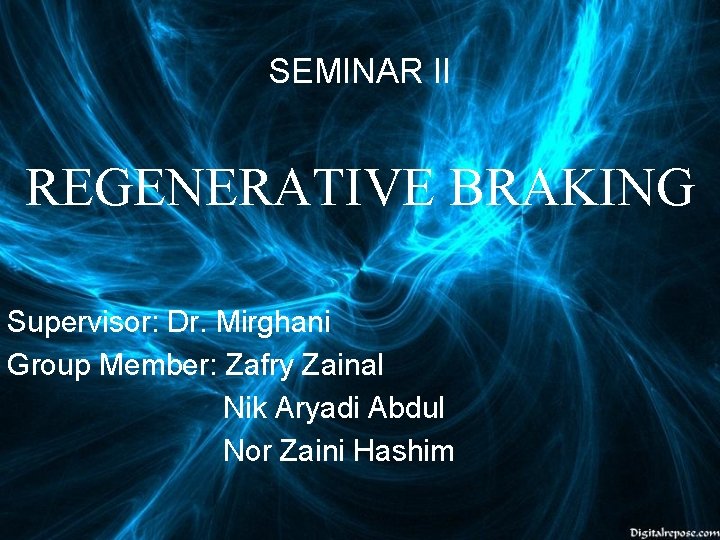 SEMINAR II

REGENERATIVE BRAKING

Supervisor: Dr. Mirghani
Group Member: Zafry Zainal
Nik Aryadi Abdul
Nor Zaini Hashim

Digitalrepose.com